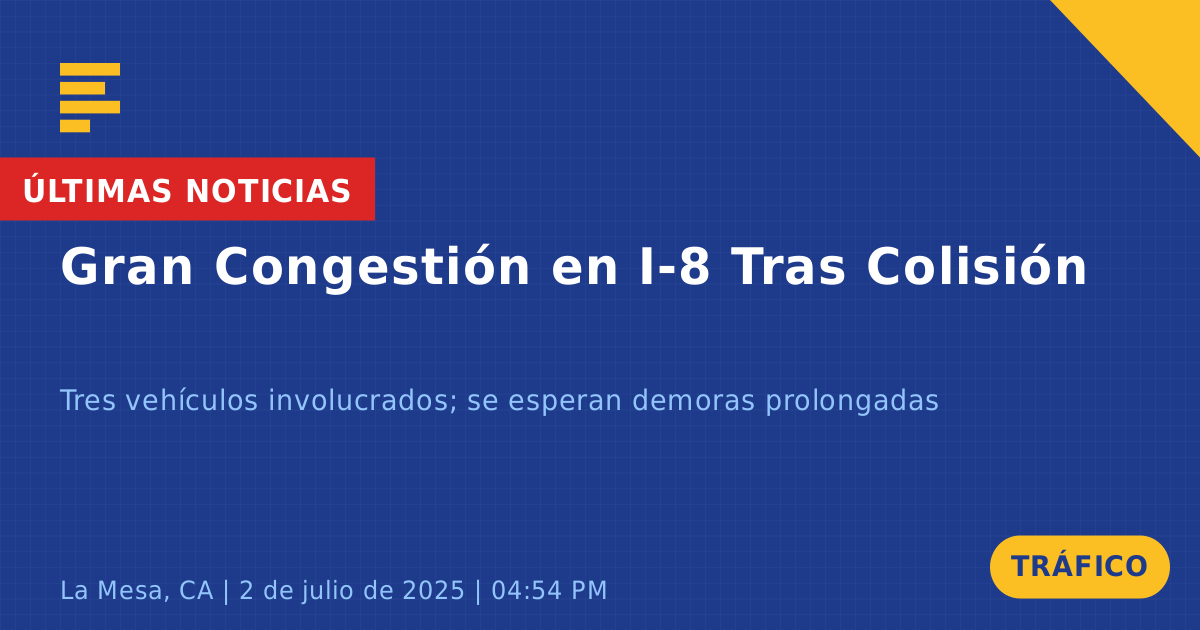 ÚLTIMAS NOTICIAS

Gran Congestión en I-8 Tras Colisión

Tres vehículos involucrados; se esperan demoras prolongadas

La Mesa, CA | 2 de julio de 2025 | 04:54 PM

TRÁFICO